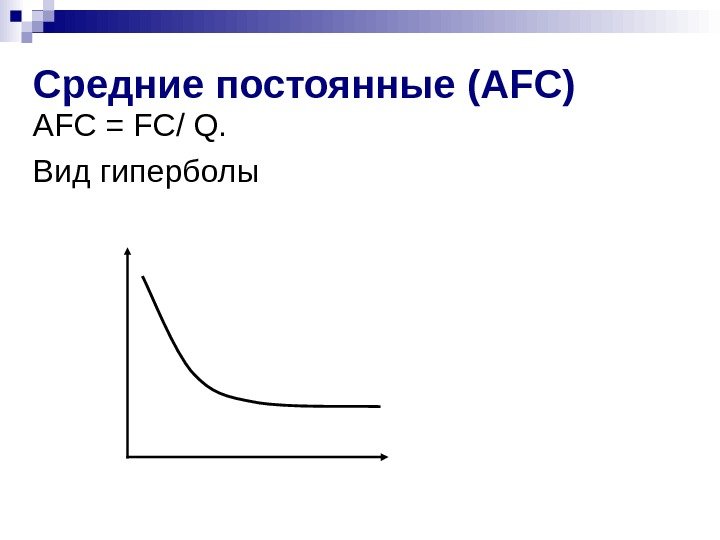 Средние постоянные (AFC)

AFC = FC/ Q.

Вид гиперболы